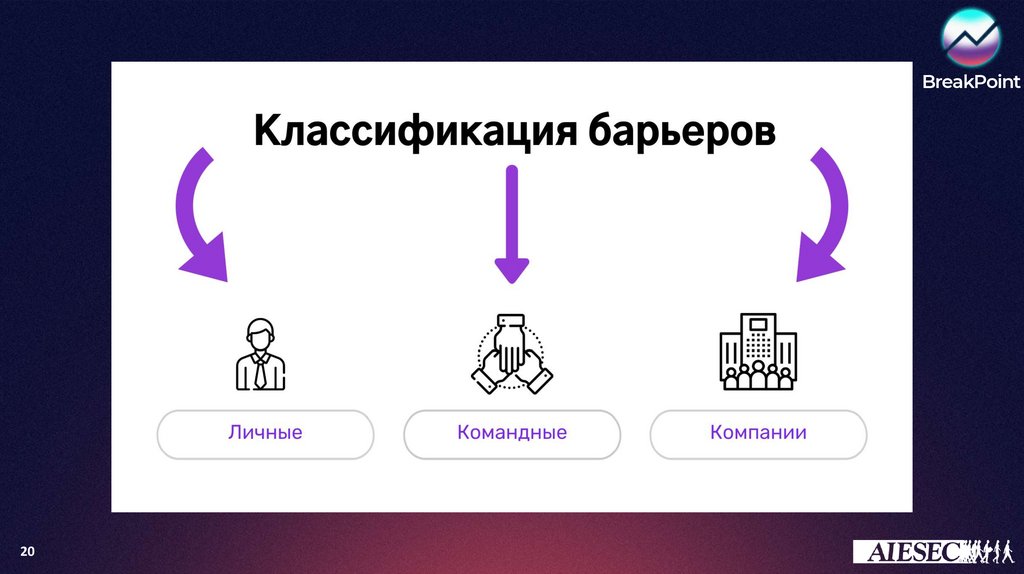 BreakPoint

Классификация барьеров

Личные

Командные

Компании

20

AIESEC